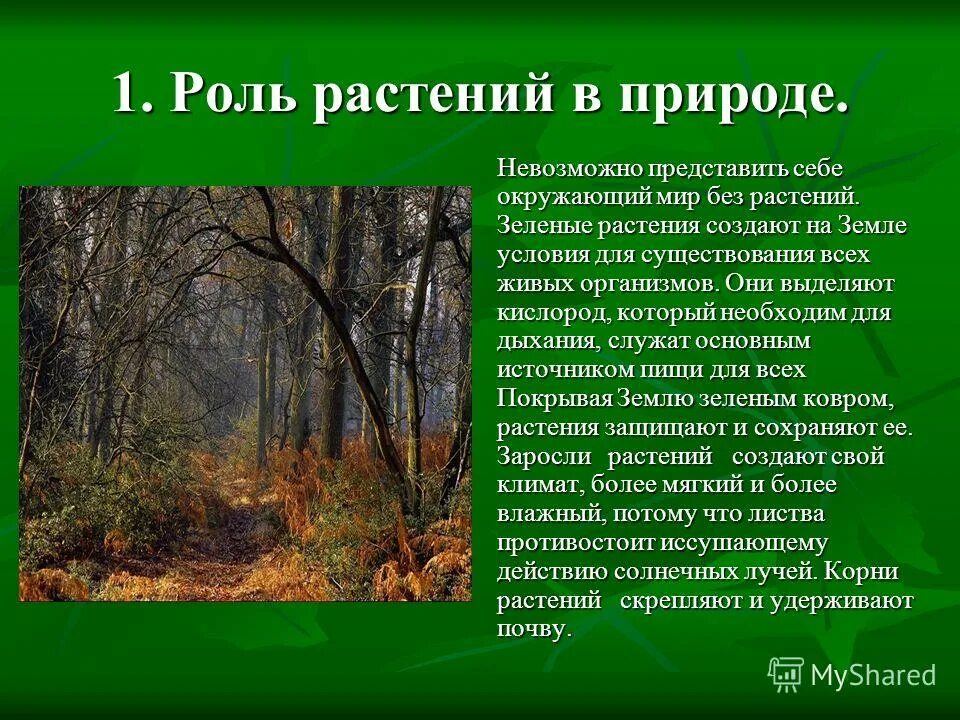 1. Роль растений в природе.

Невозможно представить себе окружающий мир без растений. Зеленые растения создают на Земле условия для существования всех живых организмов. Они выделяют кислород, который необходим для дыхания, служат основным источником пищи для всех Покрывая Землю зеленым ковром, растения защищают и сохраняют ее. Заросли растений создают свой климат, более мягкий и более влажный, потому что листва противостоит иссушающему действию солнечных лучей. Корни растений скрепляют и удерживают почву.

MyShared